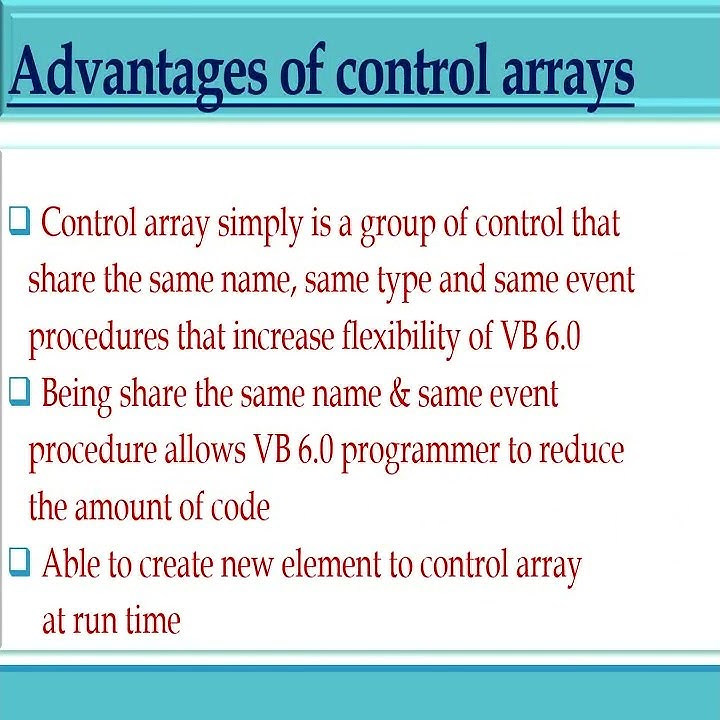 Advantages of control arrays

❑ Control array simply is a group of control that share the same name, same type and same event procedures that increase flexibility of VB 6.0

❑ Being share the same name & same event procedure allows VB 6.0 programmer to reduce the amount of code

❑ Able to create new element to control array at run time